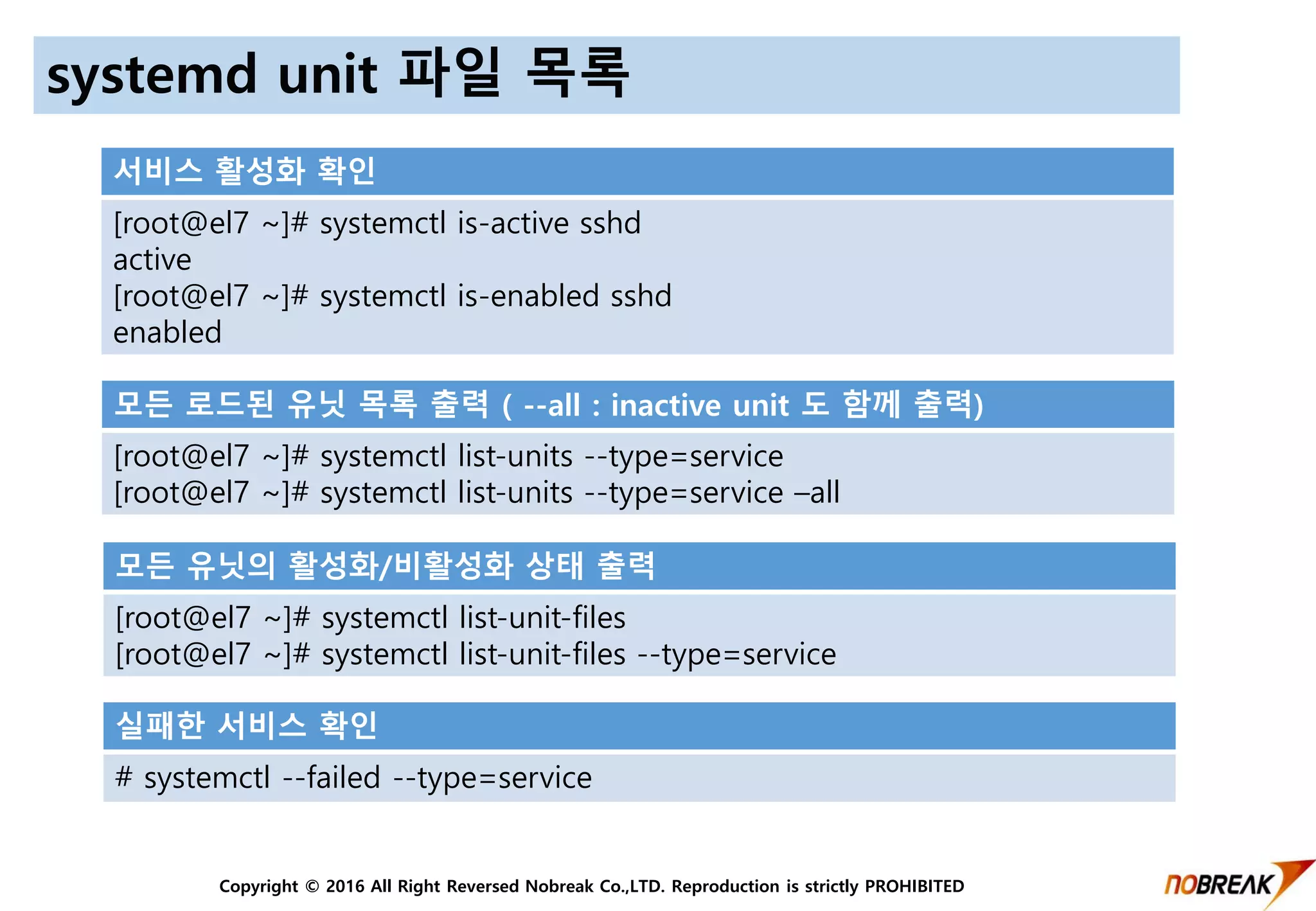 systemd unit 파일 목록

서비스 활성화 확인

[root@el7 ~]# systemctl is-active sshd
active
[root@el7 ~]# systemctl is-enabled sshd
enabled

모든 로드된 유닛 목록 출력 ( --all : inactive unit 도 함께 출력)

[root@el7 ~]# systemctl list-units --type=service
[root@el7 ~]# systemctl list-units --type=service –all

모든 유닛의 활성화/비활성화 상태 출력

[root@el7 ~]# systemctl list-unit-files
[root@el7 ~]# systemctl list-unit-files --type=service

실패한 서비스 확인

# systemctl --failed --type=service

Copyright © 2016 All Right Reversed Nobreak Co.,LTD. Reproduction is strictly PROHIBITED

NOBREAK